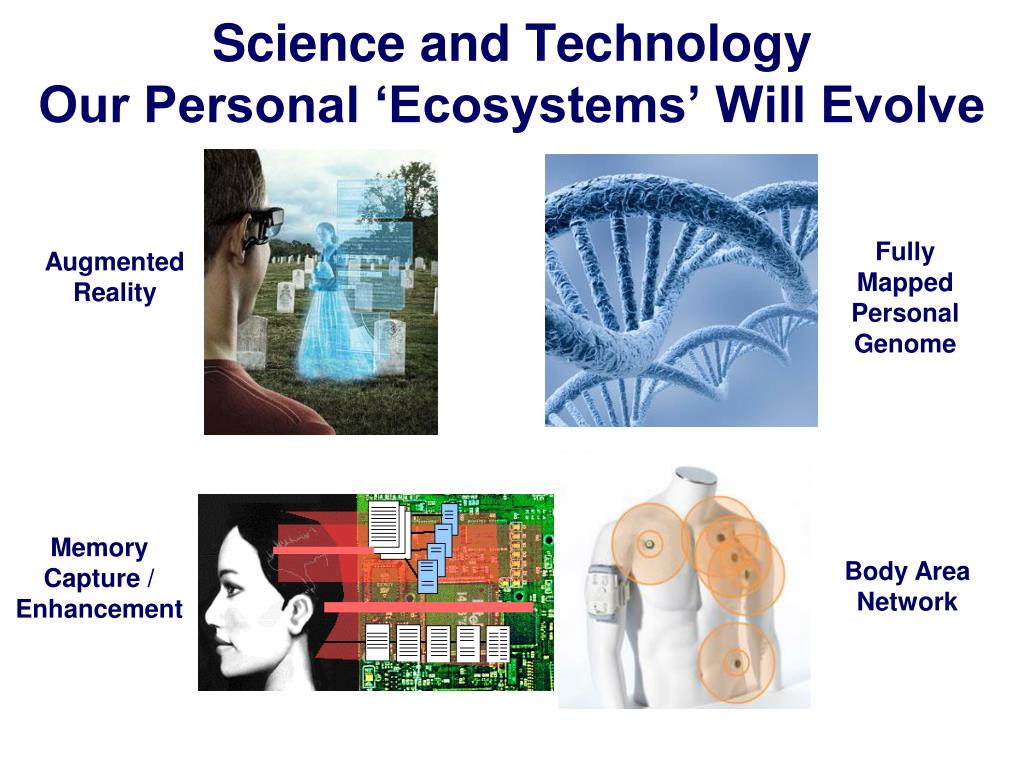 Science and Technology
Our Personal ‘Ecosystems’ Will Evolve

Augmented Reality

Fully Mapped Personal Genome

Memory Capture / Enhancement

Body Area Network